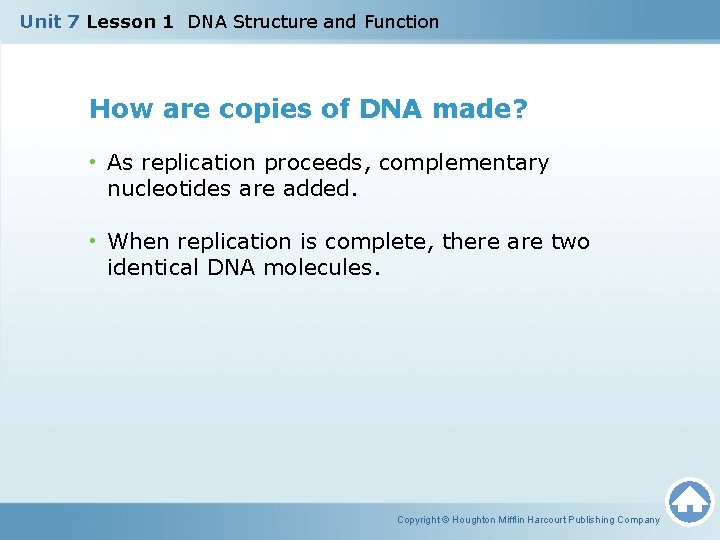 Unit 7 Lesson 1 DNA Structure and Function

How are copies of DNA made?

• As replication proceeds, complementary nucleotides are added.

• When replication is complete, there are two identical DNA molecules.

Copyright © Houghton Mifflin Harcourt Publishing Company